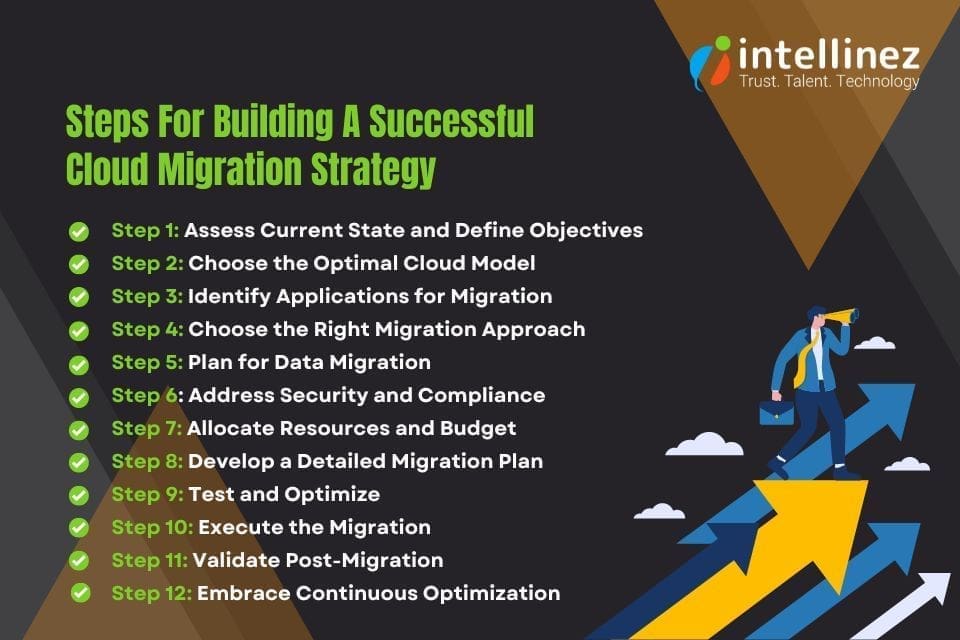 intellinez
Trust. Talent. Technology

Steps For Building A Successful Cloud Migration Strategy

Step 1: Assess Current State and Define Objectives
Step 2: Choose the Optimal Cloud Model
Step 3: Identify Applications for Migration
Step 4: Choose the Right Migration Approach
Step 5: Plan for Data Migration
Step 6: Address Security and Compliance
Step 7: Allocate Resources and Budget
Step 8: Develop a Detailed Migration Plan
Step 9: Test and Optimize
Step 10: Execute the Migration
Step 11: Validate Post-Migration
Step 12: Embrace Continuous Optimization